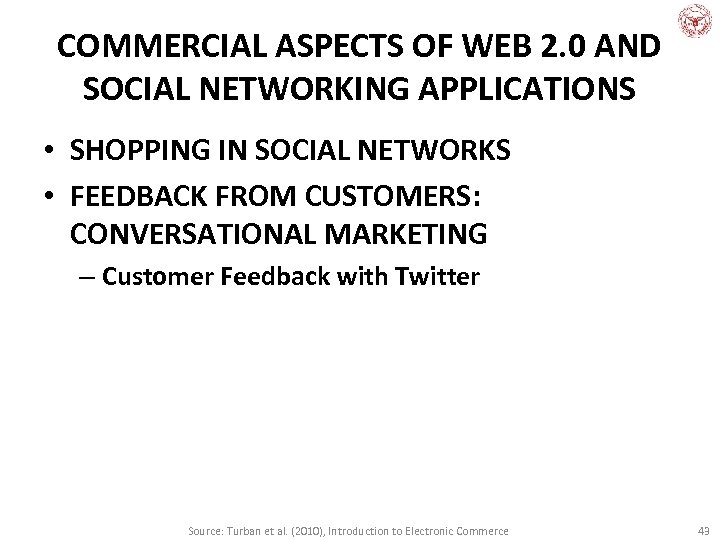 COMMERCIAL ASPECTS OF WEB 2.0 AND SOCIAL NETWORKING APPLICATIONS

• SHOPPING IN SOCIAL NETWORKS
• FEEDBACK FROM CUSTOMERS: CONVERSATIONAL MARKETING
– Customer Feedback with Twitter

Source: Turban et al. (2010), Introduction to Electronic Commerce

43